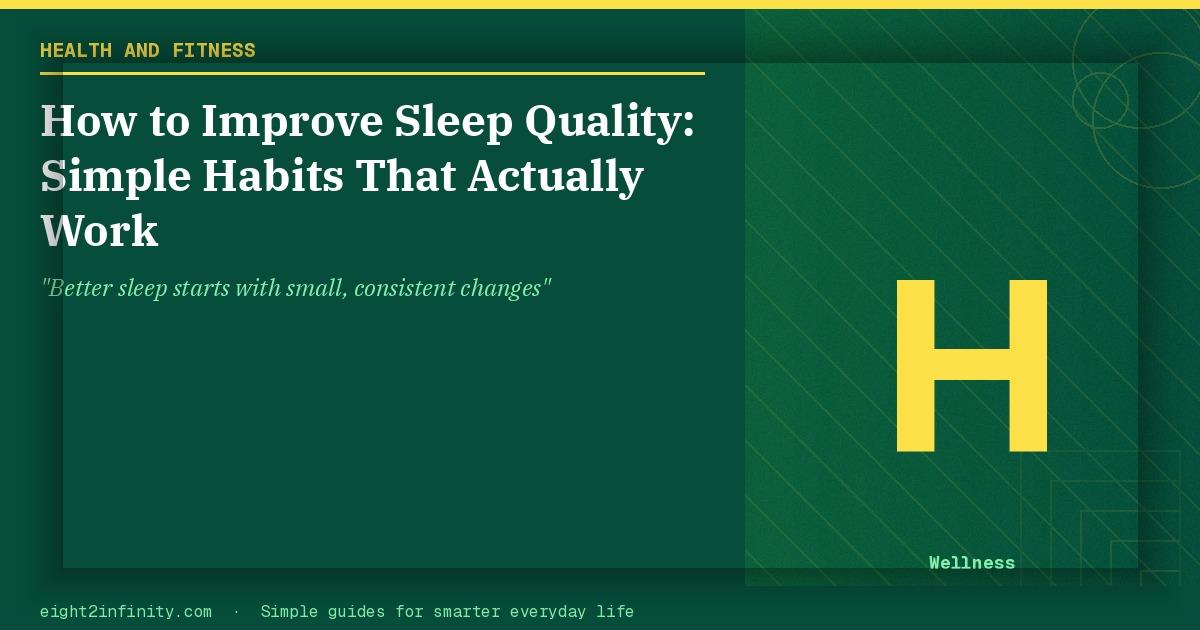 HEALTH AND FITNESS

How to Improve Sleep Quality: Simple Habits That Actually Work

"Better sleep starts with small, consistent changes"

H

Wellness

eight2infinity.com · Simple guides for smarter everyday life